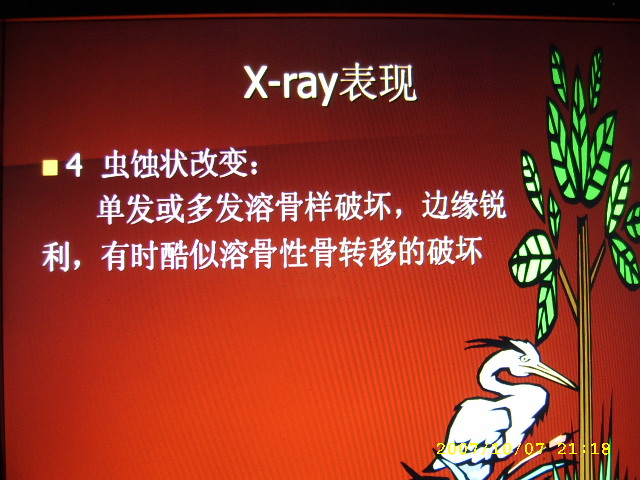 X-ray表现

4 虫蚀状改变：
单发或多发溶骨样破坏，边缘锐利，有时酷似溶骨性骨转移的破坏

2007/10/07 21:18